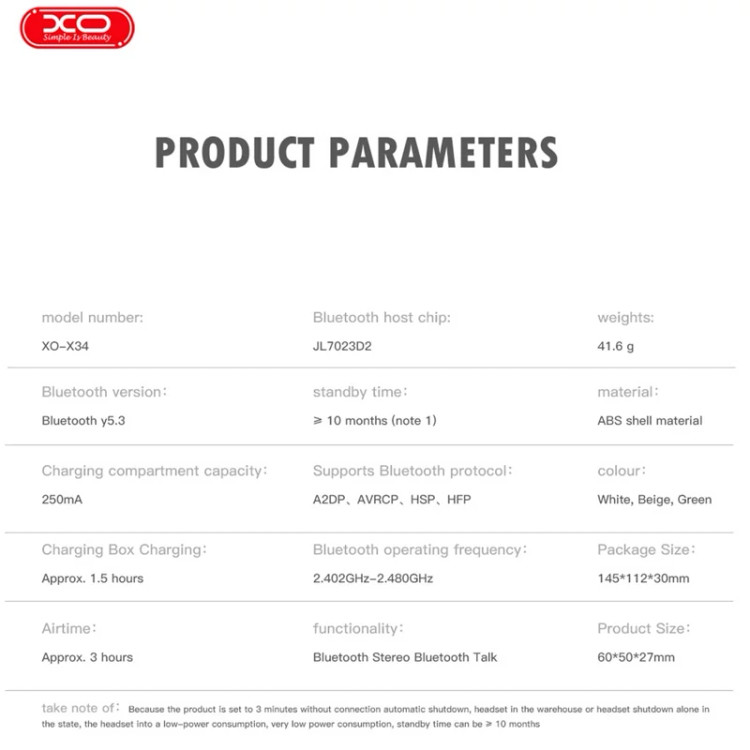 XO
Simple Is Beauty

PRODUCT PARAMETERS

model number:
XO-X34

Bluetooth host chip:
JL7023D2

weights:
41.6 g

Bluetooth version:
Bluetooth y5.3

standby time:
≥ 10 months (note 1)

material:
ABS shell material

Charging compartment capacity:
250mA

Supports Bluetooth protocol:
A2DP、AVRCP、HSP、HFP

colour:
White, Beige, Green

Charging Box Charging:
Approx. 1.5 hours

Bluetooth operating frequency:
2.402GHz-2.480GHz

Package Size:
145*112*30mm

Airtime:
Approx. 3 hours

functionality:
Bluetooth Stereo Bluetooth Talk

Product Size:
60*50*27mm

take note of: Because the product is set to 3 minutes without connection automatic shutdown, headset in the warehouse or headset shutdown alone in the state, the headset into a low-power consumption, very low power consumption, standby time can be ≥ 10 months